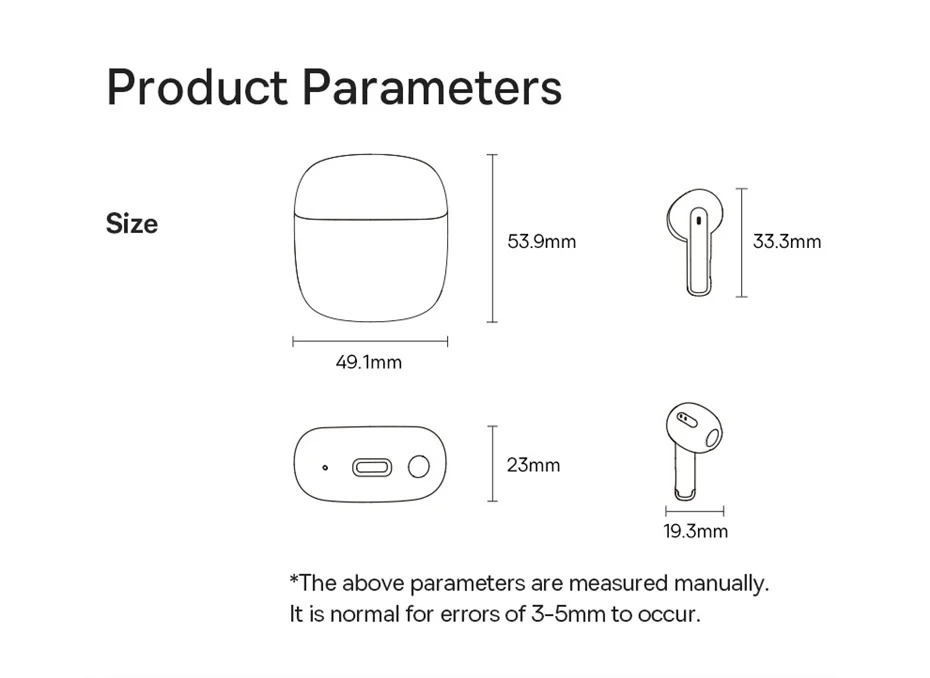 Product Parameters

Size

53.9mm

33.3mm

49.1mm

23mm

19.3mm

*The above parameters are measured manually.
It is normal for errors of 3-5mm to occur.